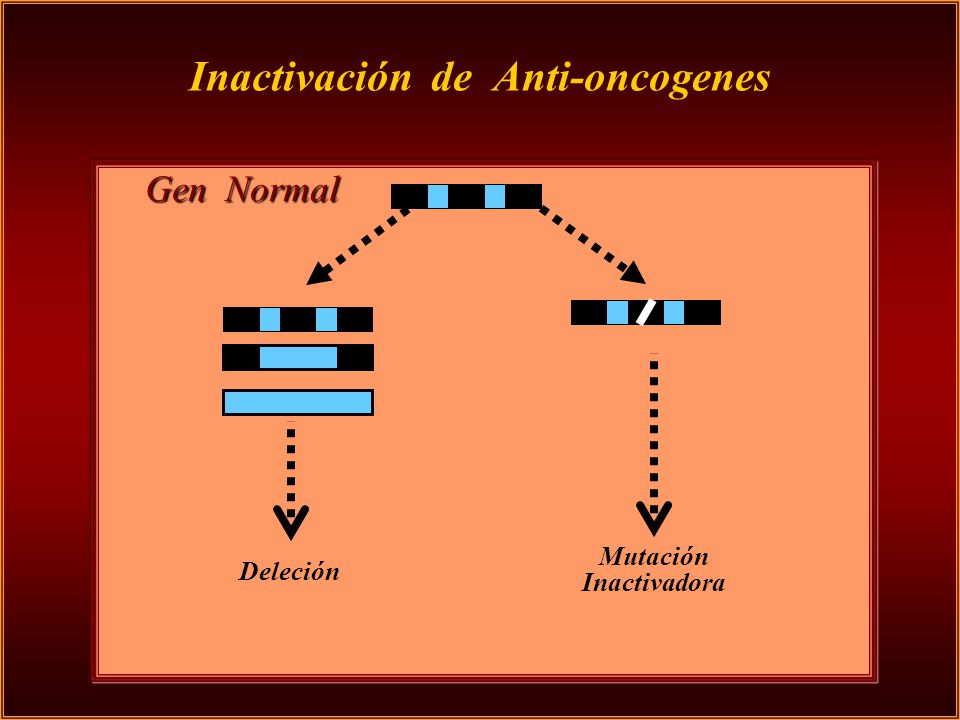 Inactivación de Anti-oncogenes

Gen Normal

Deleción

Mutación
Inactivadora